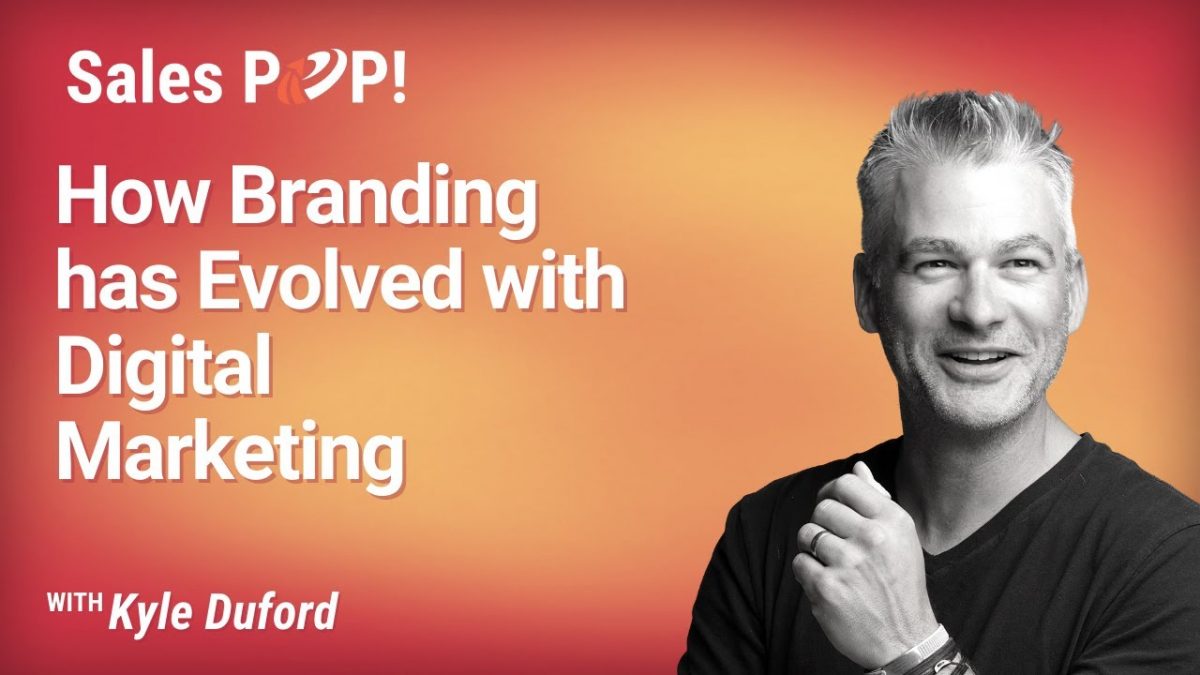 Sales POP!

How Branding has Evolved with Digital Marketing

WITH Kyle Duford